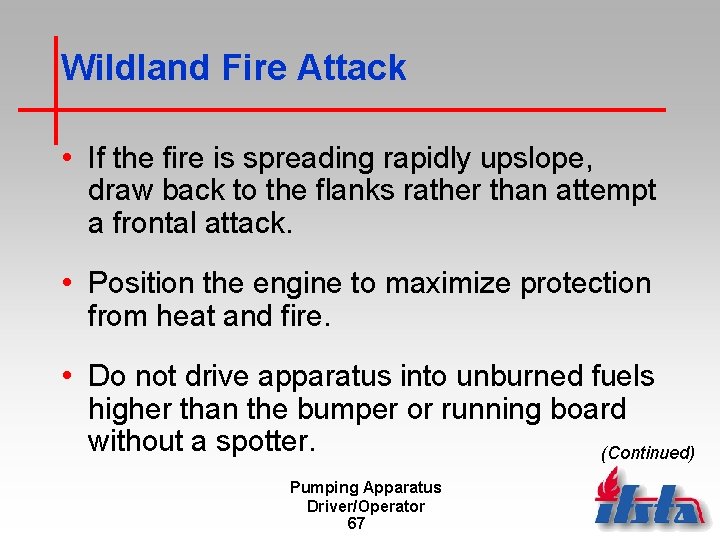 Wildland Fire Attack

• If the fire is spreading rapidly upslope, draw back to the flanks rather than attempt a frontal attack.

• Position the engine to maximize protection from heat and fire.

• Do not drive apparatus into unburned fuels higher than the bumper or running board without a spotter.

(Continued)

Pumping Apparatus
Driver/Operator
67

ifsta